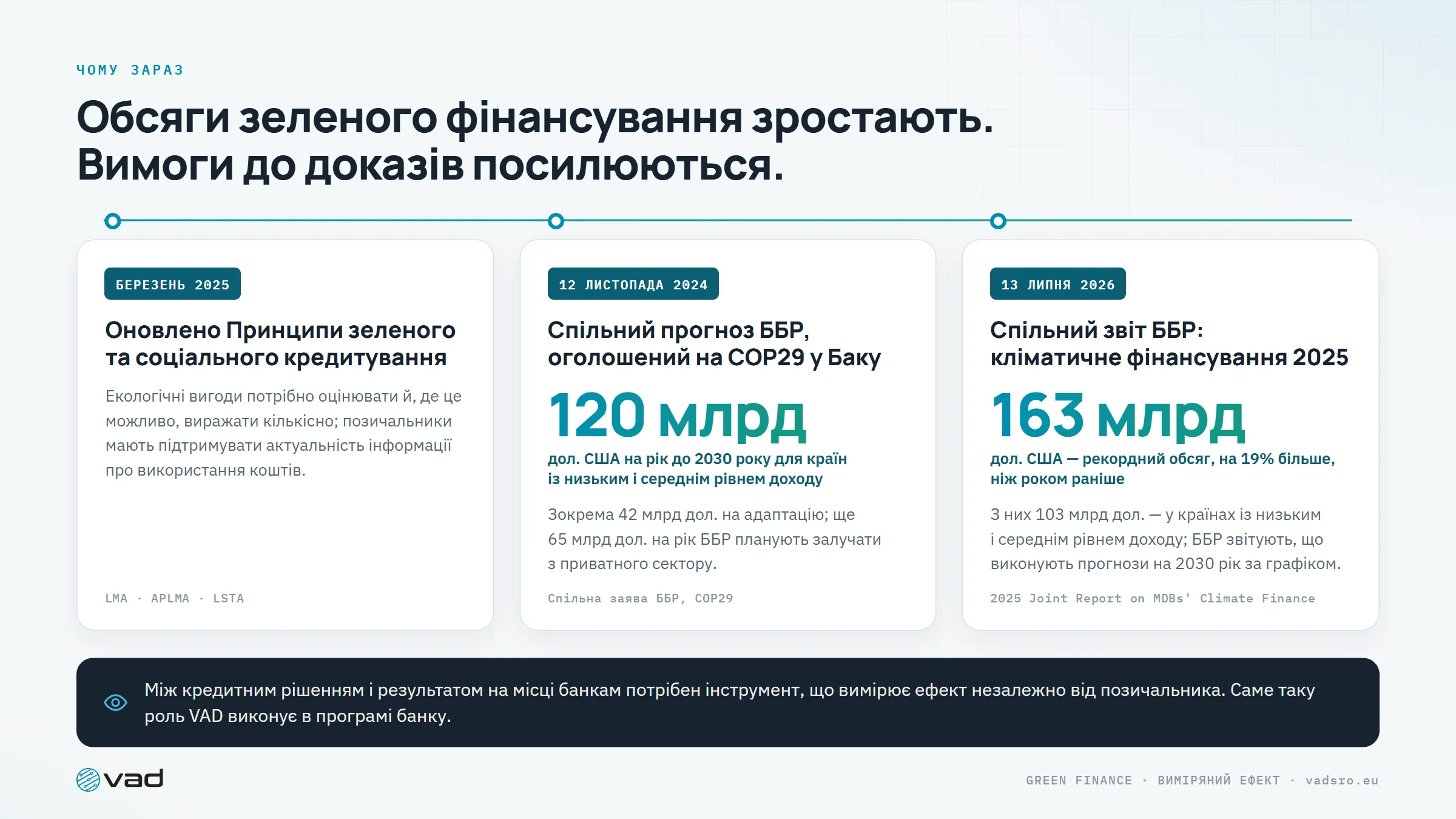 ЧОМУ ЗАРАЗ

Обсяги зеленого фінансування зростають. Вимоги до доказів посилюються.

БЕРЕЗЕНЬ 2025

Оновлено Принципи зеленого та соціального кредитування

Екологічні вигоди потрібно оцінювати й, де це можливо, виражати кількісно; позичальники мають підтримувати актуальність інформації про використання коштів.

LMA · APLMA · LSTA

12 ЛИСТОПАДА 2024

Спільний прогноз ББР, оголошений на COP29 у Баку

120 млрд

дол. США на рік до 2030 року для країн із низьким і середнім рівнем доходу

Зокрема 42 млрд дол. на адаптацію; ще 65 млрд дол. на рік ББР планують залучати з приватного сектору.

Спільна заява ББР, COP29

13 ЛИПНЯ 2026

Спільний звіт ББР: кліматичне фінансування 2025

163 млрд

дол. США — рекордний обсяг, на 19% більше, ніж роком раніше

З них 103 млрд дол. — у країнах із низьким і середнім рівнем доходу; ББР звітують, що виконують прогнози на 2030 рік за графіком.

2025 Joint Report on MDBs' Climate Finance

Між кредитним рішенням і результатом на місці банкам потрібен інструмент, що вимірює ефект незалежно від позичальника. Саме таку роль VAD виконує в програмі банку.

vad

GREEN FINANCE · ВИМІРЯНИЙ ЕФЕКТ · vadsro.eu